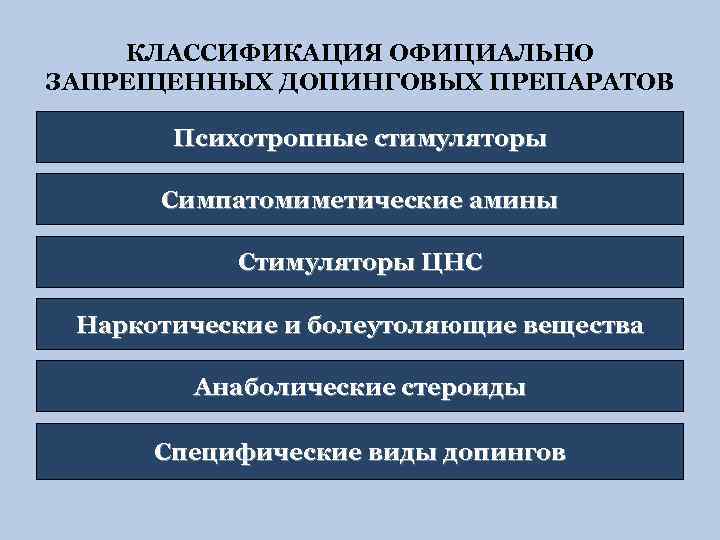 КЛАССИФИКАЦИЯ ОФИЦИАЛЬНО ЗАПРЕЩЕННЫХ ДОПИНГОВЫХ ПРЕПАРАТОВ

Психотропные стимуляторы

Симпатомиметические амины

Стимуляторы ЦНС

Наркотические и болеутоляющие вещества

Анаболические стероиды

Специфические виды допингов